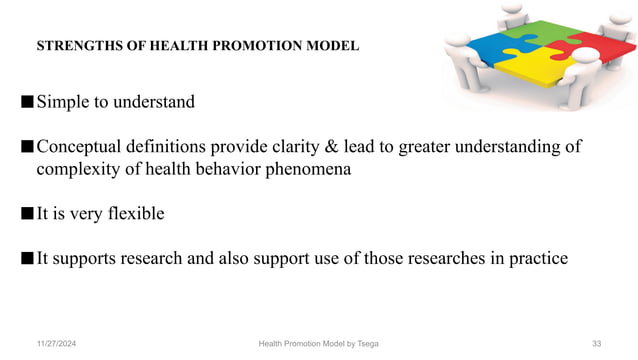 STRENGTHS OF HEALTH PROMOTION MODEL

■ Simple to understand

■ Conceptual definitions provide clarity & lead to greater understanding of complexity of health behavior phenomena

■ It is very flexible

■ It supports research and also support use of those researches in practice

11/27/2024 Health Promotion Model by Tsega 33